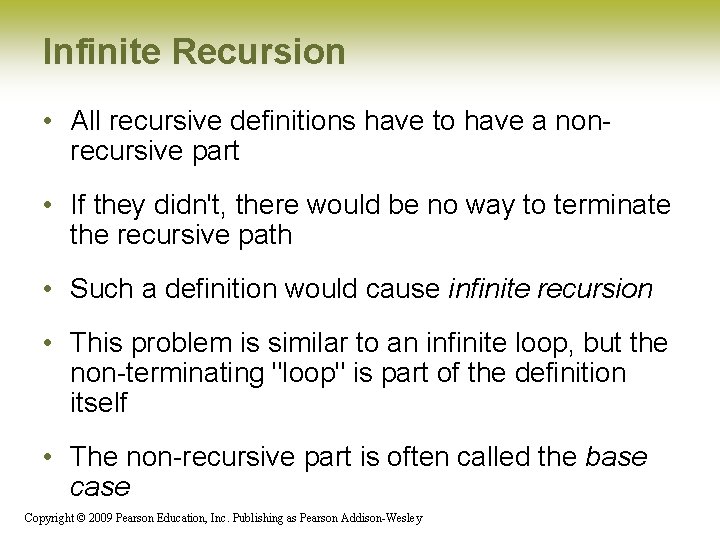 Infinite Recursion

• All recursive definitions have to have a non-recursive part

• If they didn't, there would be no way to terminate the recursive path

• Such a definition would cause infinite recursion

• This problem is similar to an infinite loop, but the non-terminating "loop" is part of the definition itself

• The non-recursive part is often called the base case

Copyright © 2009 Pearson Education, Inc. Publishing as Pearson Addison-Wesley